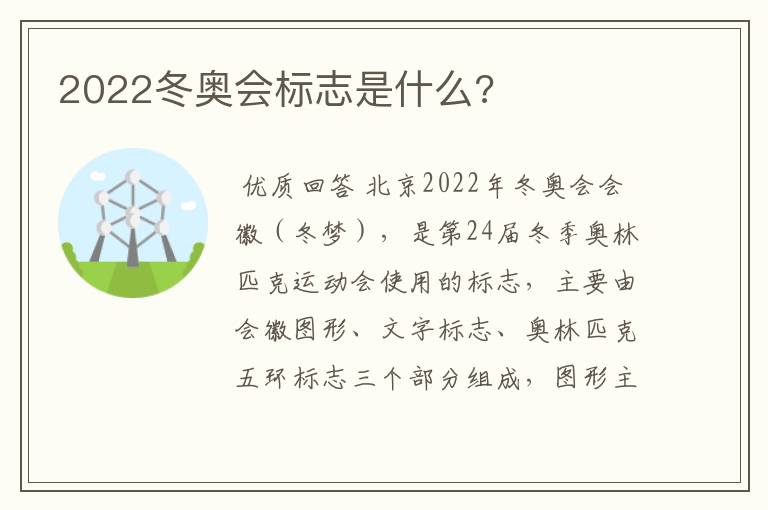 2022冬奥会标志是什么?

优质回答 北京2022年冬奥会会徽（冬梦），是第24届冬季奥林匹克运动会使用的标志，主要由会徽图形、文字标志、奥林匹克五环标志三个部分组成，图形主